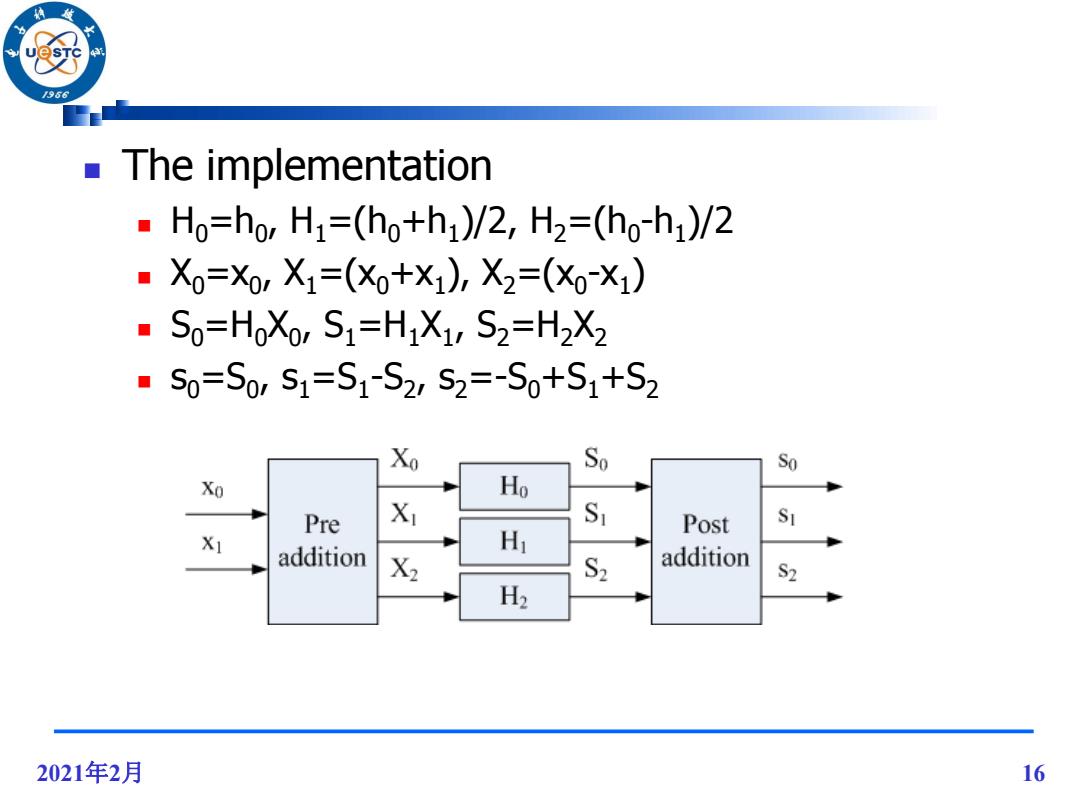 UESTC
1956

The implementation

$H_0=h_0$, $H_1=(h_0+h_1)/2$, $H_2=(h_0-h_1)/2$

$X_0=x_0$, $X_1=(x_0+x_1)$, $X_2=(x_0-x_1)$

$S_0=H_0X_0$, $S_1=H_1X_1$, $S_2=H_2X_2$

$s_0=S_0$, $s_1=S_1-S_2$, $s_2=-S_0+S_1+S_2$

$x_0$
$x_1$
Pre addition
$X_0$
$X_1$
$X_2$
$H_0$
$H_1$
$H_2$
$S_0$
$S_1$
$S_2$
Post addition
$s_0$
$s_1$
$s_2$

2021年2月

16